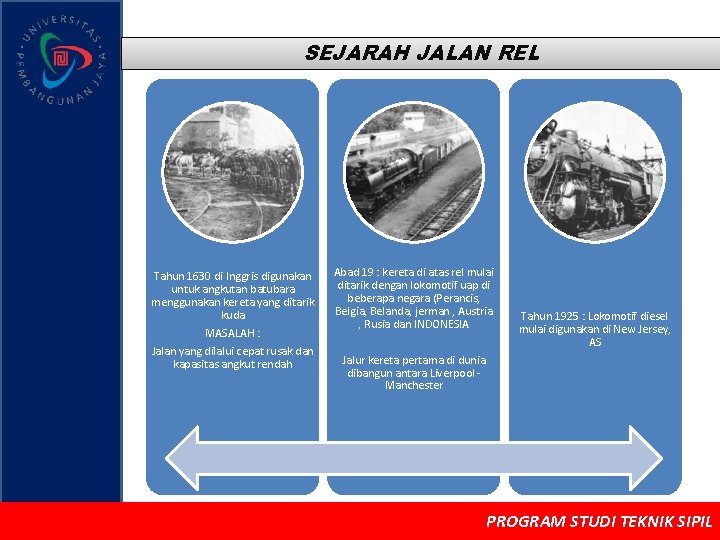 UNIVERSITAS PEMBANGUNAN JAYA

SEJARAH JALAN REL

Tahun 1630 di Inggris digunakan untuk angkutan batubara menggunakan kereta yang ditarik kuda

MASALAH :

Jalan yang dilalui cepat rusak dan kapasitas angkut rendah

Abad 19 : kereta di atas rel mulai ditarik dengan lokomotif uap di beberapa negara (Perancis, Belgia, Belanda, jerman , Austria , Rusia dan INDONESIA

Jalur kereta pertama di dunia dibangun antara Liverpool - Manchester

Tahun 1925 : Lokomotif diesel mulai digunakan di New Jersey, AS

PROGRAM STUDI TEKNIK SIPIL